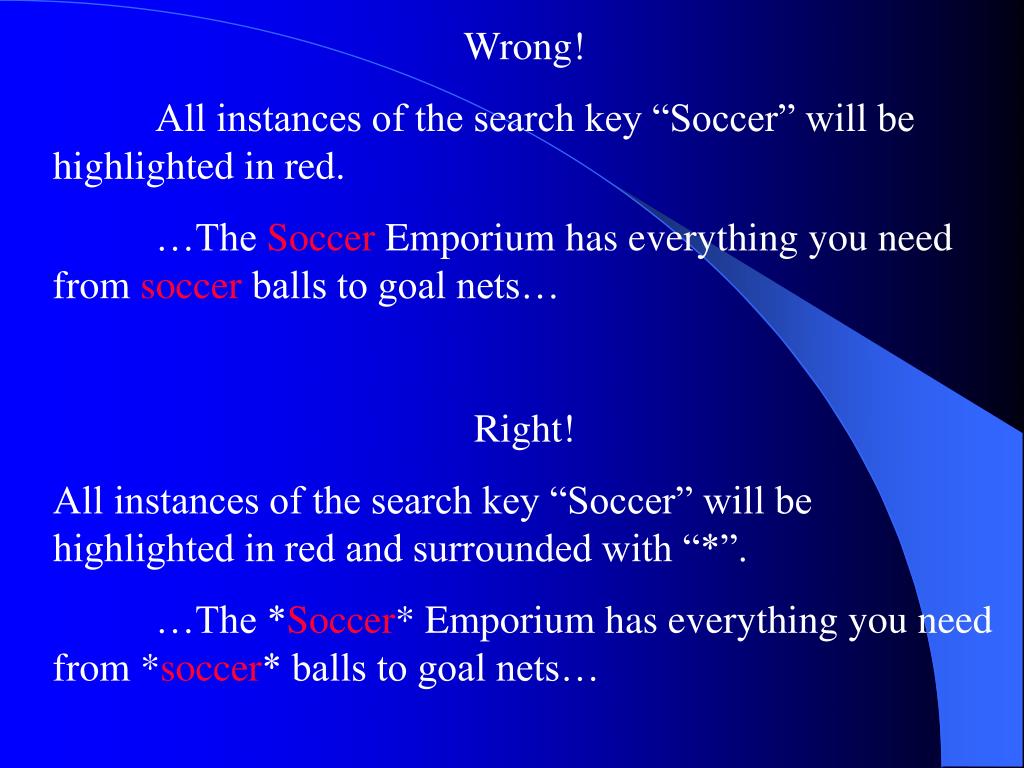 Wrong!

All instances of the search key “Soccer” will be highlighted in red.

…The Soccer Emporium has everything you need from soccer balls to goal nets…

Right!

All instances of the search key “Soccer” will be highlighted in red and surrounded with “*”.

…The *Soccer* Emporium has everything you need from *soccer* balls to goal nets…